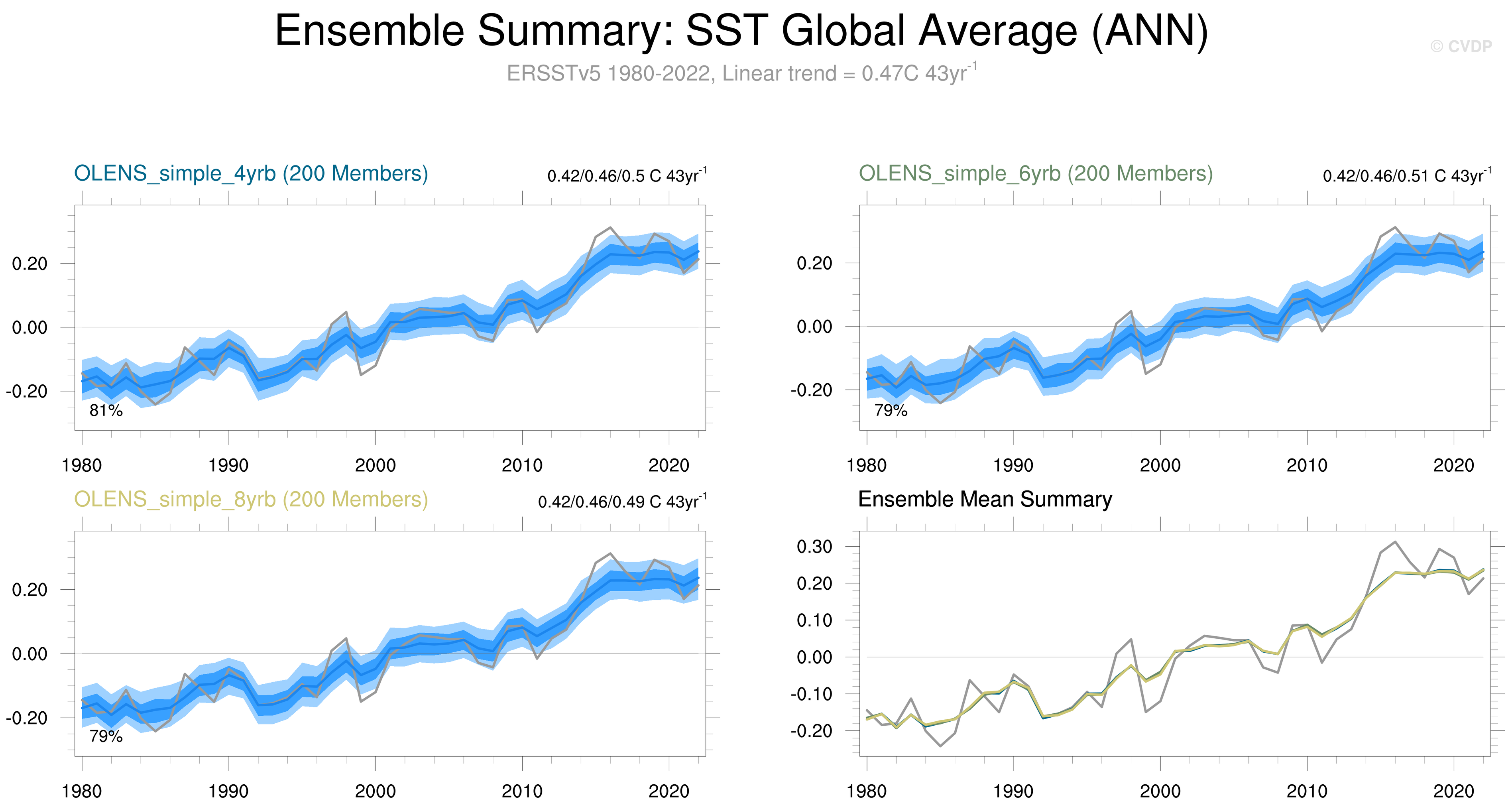 Ensemble Summary: SST Global Average (ANN)

© CVDP

ERSSTv5 1980-2022, Linear trend = 0.47C 43yr$^{-1}$

OLENS_simple_4yrb (200 Members)

0.42/0.46/0.5 C 43yr$^{-1}$

0.20
0.00
-0.20

81%

1980 1990 2000 2010 2020

OLENS_simple_6yrb (200 Members)

0.42/0.46/0.51 C 43yr$^{-1}$

0.20
0.00
-0.20

79%

1980 1990 2000 2010 2020

OLENS_simple_8yrb (200 Members)

0.42/0.46/0.49 C 43yr$^{-1}$

0.20
0.00
-0.20

79%

1980 1990 2000 2010 2020

Ensemble Mean Summary

0.30
0.20
0.10
0.00
-0.10
-0.20

1980 1990 2000 2010 2020